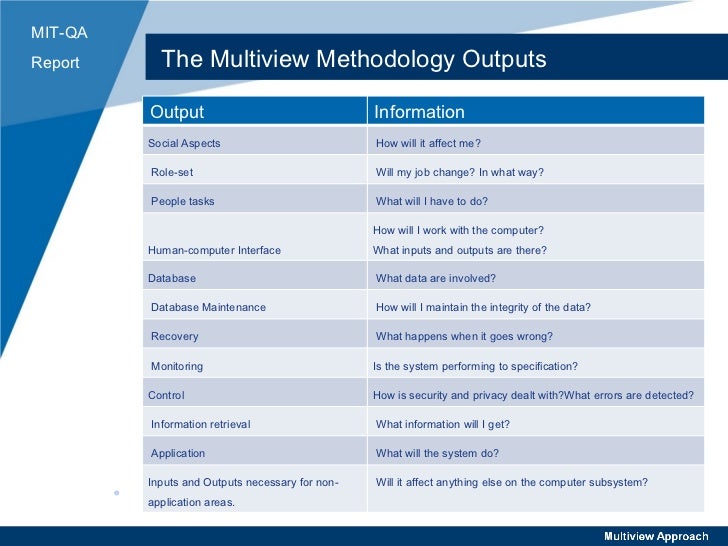 MIT-QA
Report

The Multiview Methodology Outputs

| Output | Information |
|---|---|
| Social Aspects | How will it affect me? |
| Role-set | Will my job change? In what way? |
| People tasks | What will I have to do? |
| Human-computer Interface | How will I work with the computer? What inputs and outputs are there? |
| Database | What data are involved? |
| Database Maintenance | How will I maintain the integrity of the data? |
| Recovery | What happens when it goes wrong? |
| Monitoring | Is the system performing to specification? |
| Control | How is security and privacy dealt with?What errors are detected? |
| Information retrieval | What information will I get? |
| Application | What will the system do? |
| Inputs and Outputs necessary for non-application areas. | Will it affect anything else on the computer subsystem? |

Multiview Approach